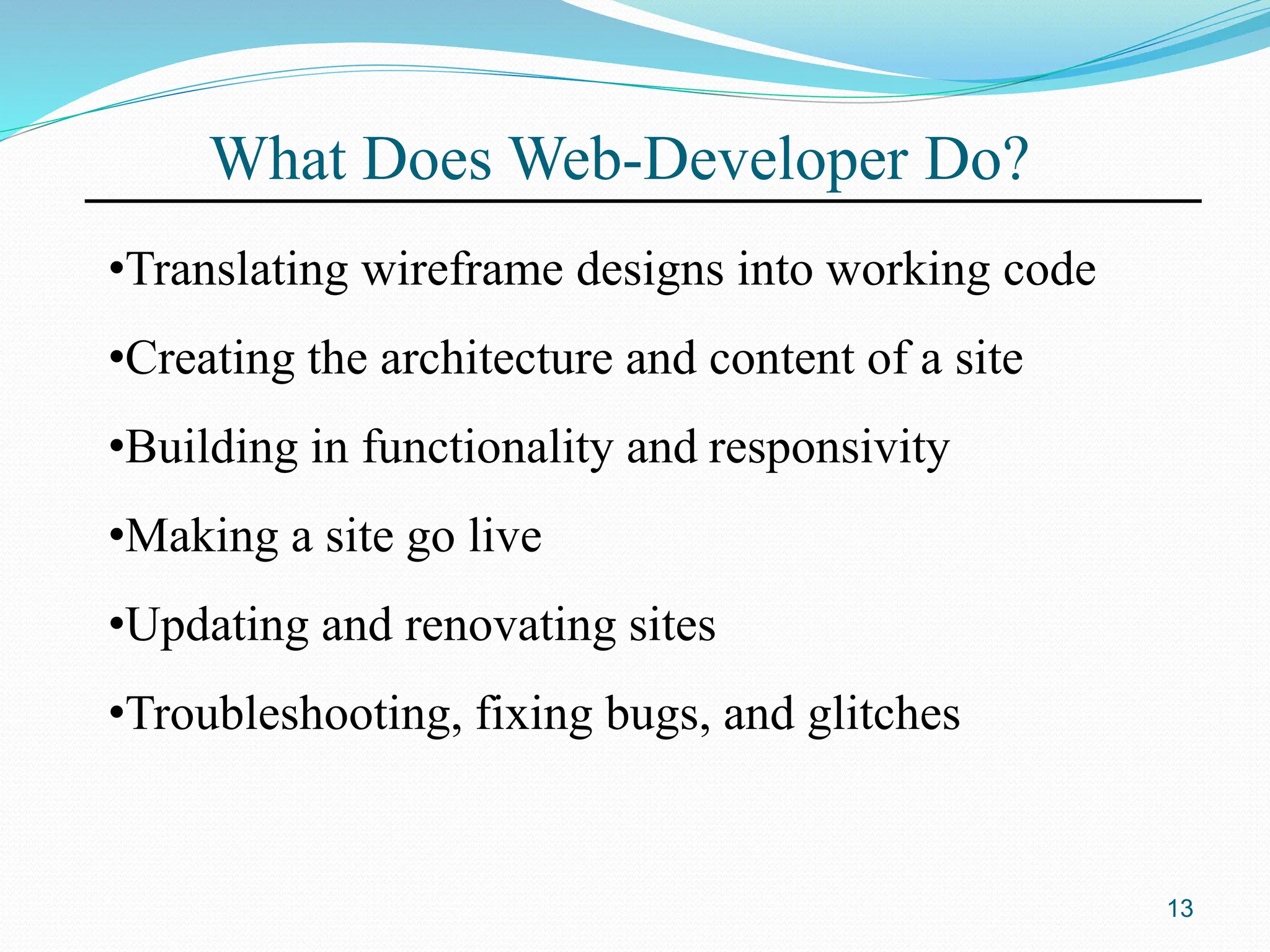 What Does Web-Developer Do?

•Translating wireframe designs into working code

•Creating the architecture and content of a site

•Building in functionality and responsivity

•Making a site go live

•Updating and renovating sites

•Troubleshooting, fixing bugs, and glitches

13